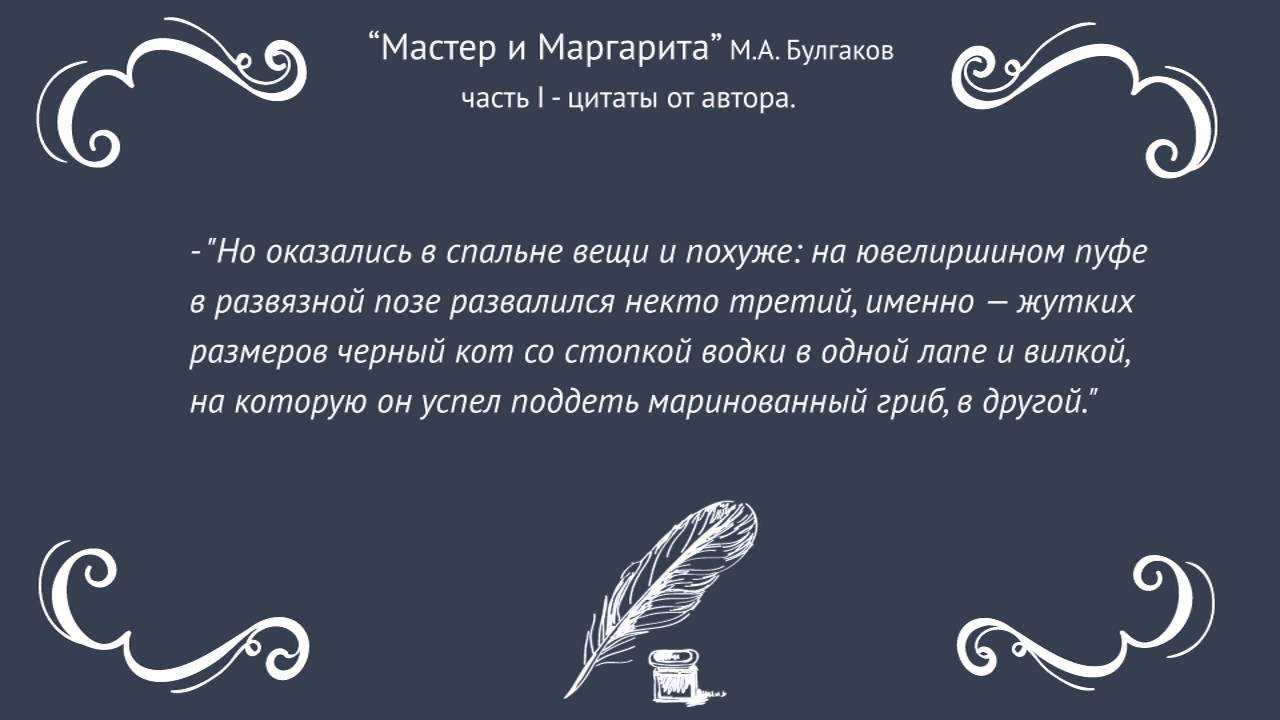 “Мастер и Маргарита” М.А. Булгаков
часть I - цитаты от автора.

-"Но оказались в спальне вещи и похуже: на ювелиршином пуфе в развязной позе развалился некто третий, именно — жутких размеров черный кот со стопкой водки в одной лапе и вилкой, на которую он успел поддеть маринованный гриб, в другой."